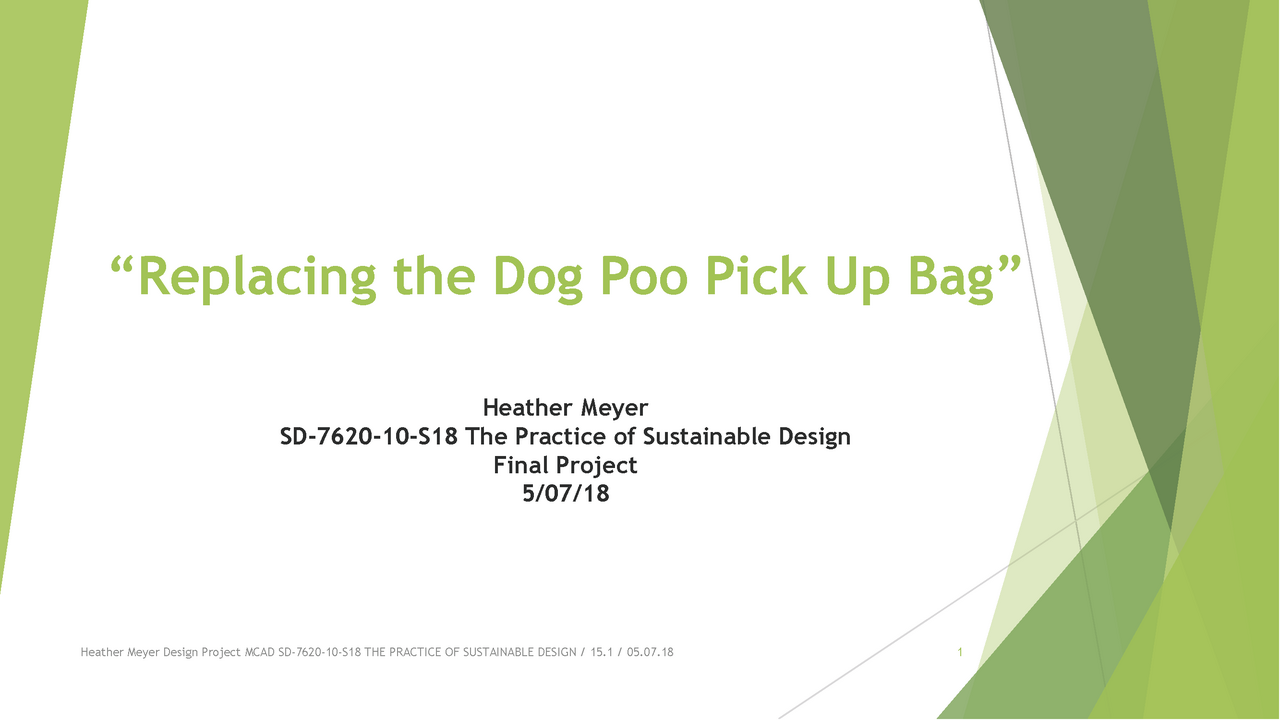 “Replacing the Dog Poo Pick Up Bag”

Heather Meyer
SD-7620-10-S18 The Practice of Sustainable Design
Final Project
5/07/18

Heather Meyer Design Project MCAD SD-7620-10-S18 THE PRACTICE OF SUSTAINABLE DESIGN / 15.1 / 05.07.18

1